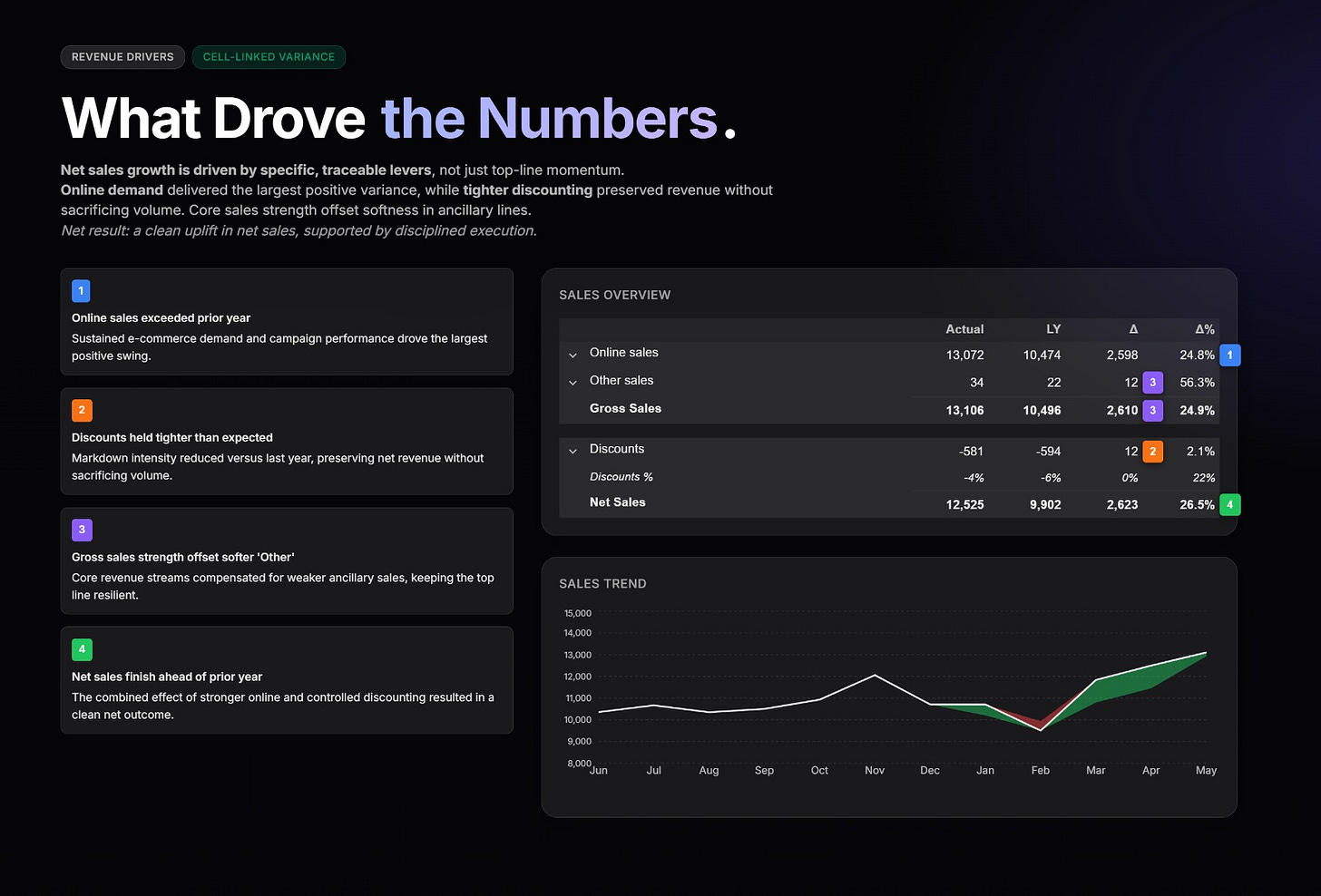 REVENUE DRIVERS CELL-LINKED VARIANCE

What Drove the Numbers.

Net sales growth is driven by specific, traceable levers, not just top-line momentum. Online demand delivered the largest positive variance, while tighter discounting preserved revenue without sacrificing volume. Core sales strength offset softness in ancillary lines. Net result: a clean uplift in net sales, supported by disciplined execution.

1
Online sales exceeded prior year
Sustained e-commerce demand and campaign performance drove the largest positive swing.

2
Discounts held tighter than expected
Markdown intensity reduced versus last year, preserving net revenue without sacrificing volume.

3
Gross sales strength offset softer 'Other'
Core revenue streams compensated for weaker ancillary sales, keeping the top line resilient.

4
Net sales finish ahead of prior year
The combined effect of stronger online and controlled discounting resulted in a clean net outcome.

SALES OVERVIEW

| | Actual | LY | Δ | Δ% |
|---|---|---|---|---|
| Online sales | 13,072 | 10,474 | 2,598 | 24.8% 1 |
| Other sales | 34 | 22 | 12 3 | 56.3% |
| Gross Sales | 13,106 | 10,496 | 2,610 3 | 24.9% |
| Discounts | -581 | -594 | 12 2 | 2.1% |
| Discounts % | -4% | -6% | 0% | 22% |
| Net Sales | 12,525 | 9,902 | 2,623 | 26.5% 4 |

SALES TREND

15,000
14,000
13,000
12,000
11,000
10,000
9,000
8,000
Jun Jul Aug Sep Oct Nov Dec Jan Feb Mar Apr May